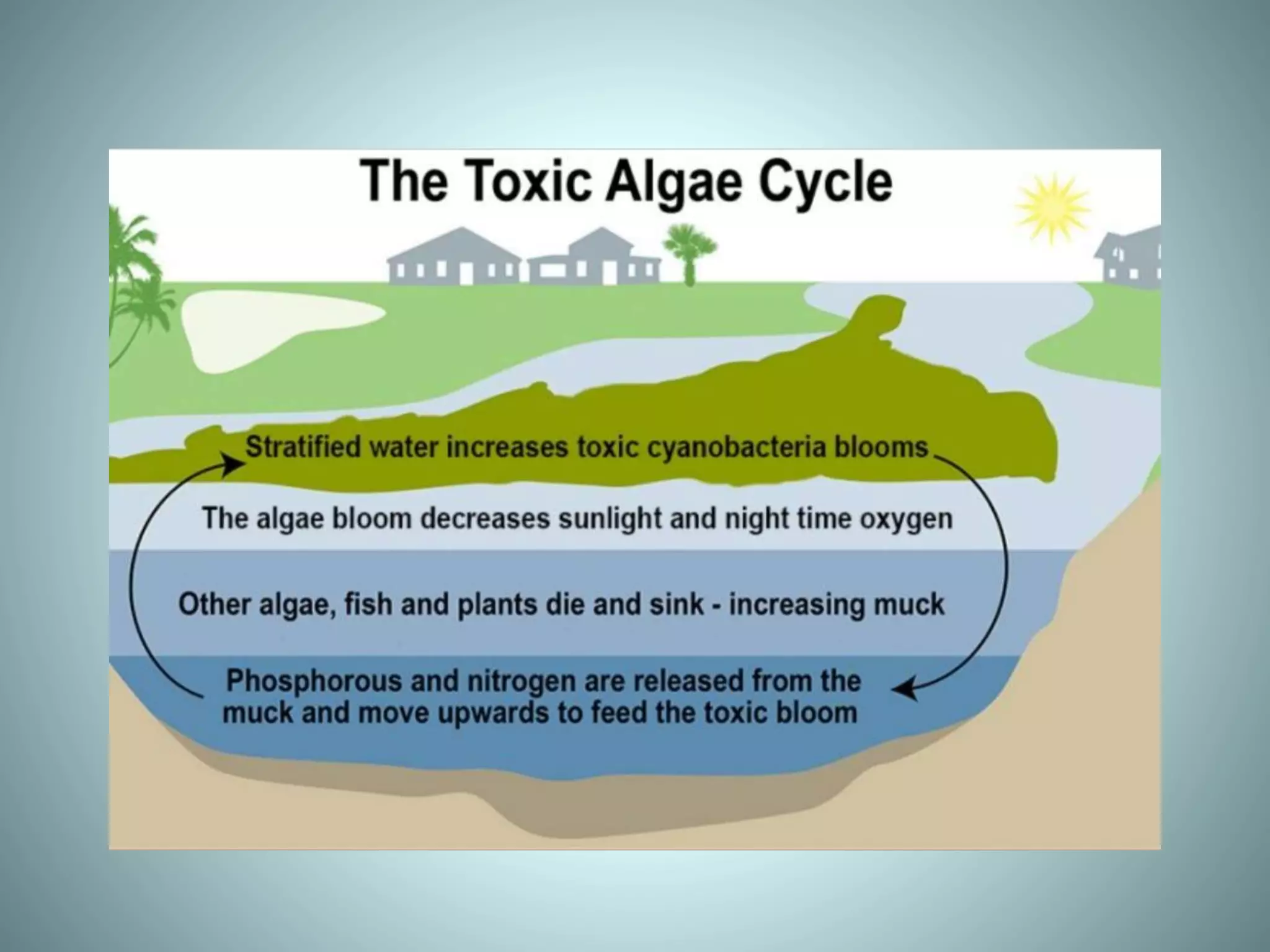 The Toxic Algae Cycle

Stratified water increases toxic cyanobacteria blooms

The algae bloom decreases sunlight and night time oxygen

Other algae, fish and plants die and sink - increasing muck

Phosphorous and nitrogen are released from the muck and move upwards to feed the toxic bloom